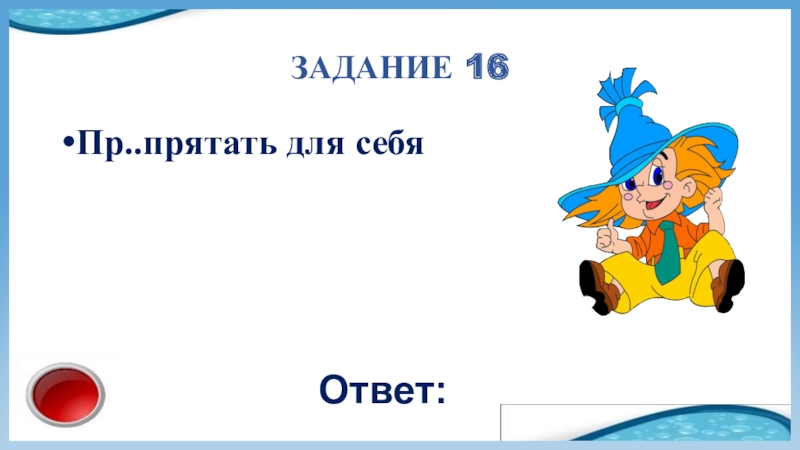 ЗАДАНИЕ 16

•Пр..прятать для себя

Ответ: